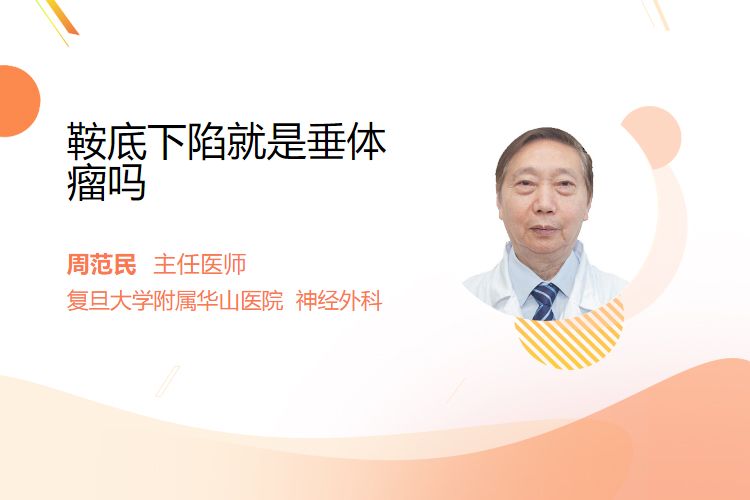 鞍底下陷就是垂体瘤吗

周范民 主任医师
复旦大学附属华山医院 神经外科